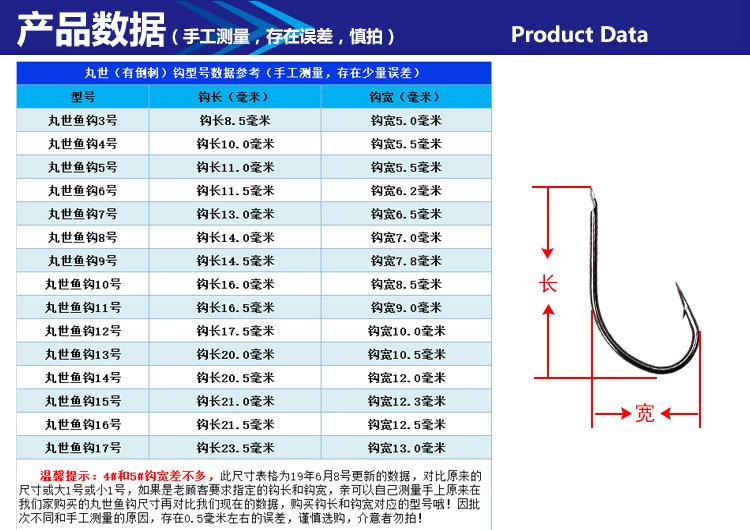 产品数据（手工测量，存在误差，慎拍）

Product Data

丸世（有倒刺）钩型号数据参考（手工测量，存在少量误差）

| 型号 | 钩长（毫米） | 钩宽（毫米） |
|---|---|---|
| 丸世鱼钩3号 | 钩长8.5毫米 | 钩宽5.0毫米 |
| 丸世鱼钩4号 | 钩长10.0毫米 | 钩宽5.5毫米 |
| 丸世鱼钩5号 | 钩长11.0毫米 | 钩宽5.5毫米 |
| 丸世鱼钩6号 | 钩长11.5毫米 | 钩宽6.2毫米 |
| 丸世鱼钩7号 | 钩长13.0毫米 | 钩宽6.5毫米 |
| 丸世鱼钩8号 | 钩长14.0毫米 | 钩宽7.0毫米 |
| 丸世鱼钩9号 | 钩长14.5毫米 | 钩宽7.8毫米 |
| 丸世鱼钩10号 | 钩长16.0毫米 | 钩宽8.5毫米 |
| 丸世鱼钩11号 | 钩长16.5毫米 | 钩宽9.0毫米 |
| 丸世鱼钩12号 | 钩长17.5毫米 | 钩宽10.0毫米 |
| 丸世鱼钩13号 | 钩长20.0毫米 | 钩宽10.5毫米 |
| 丸世鱼钩14号 | 钩长20.5毫米 | 钩宽12.0毫米 |
| 丸世鱼钩15号 | 钩长21.0毫米 | 钩宽12.3毫米 |
| 丸世鱼钩16号 | 钩长21.5毫米 | 钩宽12.5毫米 |
| 丸世鱼钩17号 | 钩长23.5毫米 | 钩宽13.0毫米 |

温馨提示：4#和5#钩宽差不多，此尺寸表格为19年6月8号更新的数据，对比原来的尺寸或大1号或小1号，如果是老顾客要求指定的钩长和钩宽，亲可以自己测量手上原来在我们家购买的丸世鱼钩尺寸再对比我们现在的数据，购买钩长和钩宽对应的型号哦！因批次不同和手工测量的原因，存在0.5毫米左右的误差，谨慎选购，介意者勿拍！

长

宽